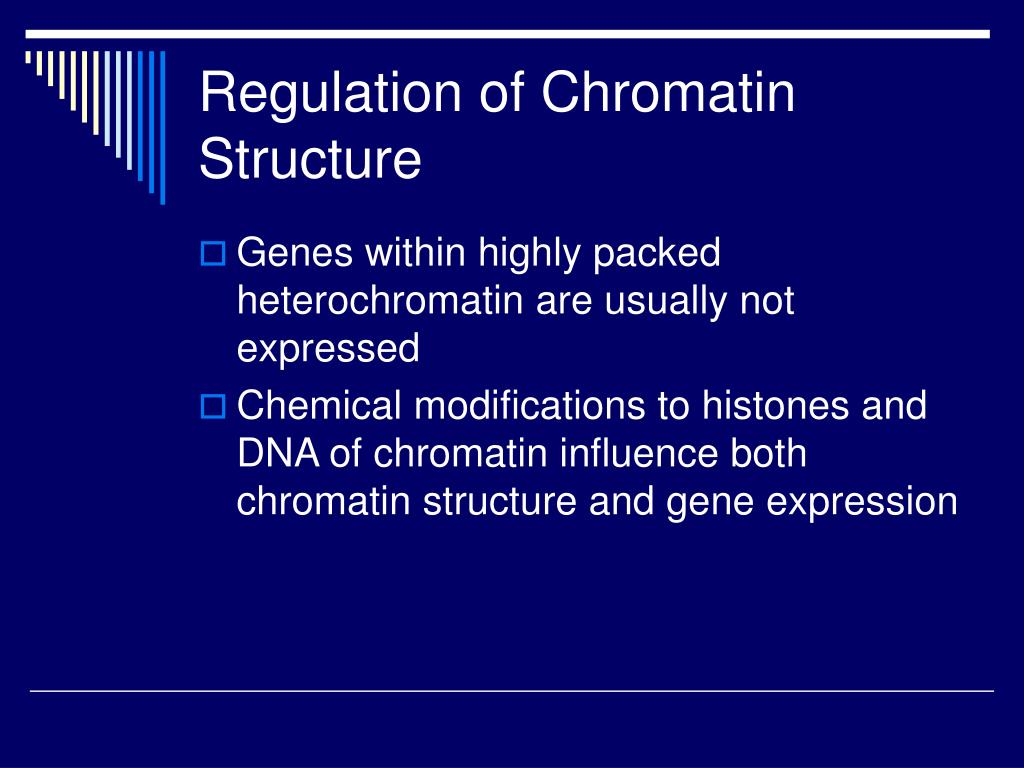 Regulation of Chromatin Structure

Genes within highly packed heterochromatin are usually not expressed

Chemical modifications to histones and DNA of chromatin influence both chromatin structure and gene expression